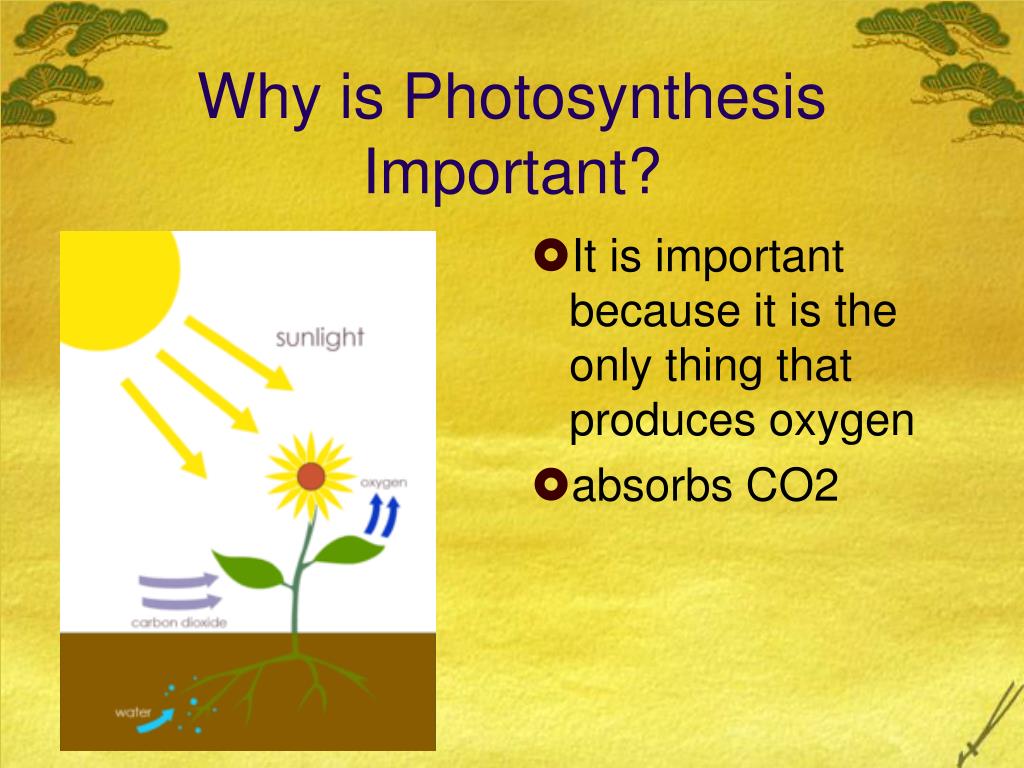 Why is Photosynthesis Important?

sunlight

oxygen

carbon dioxide

water

It is important because it is the only thing that produces oxygen

absorbs CO2